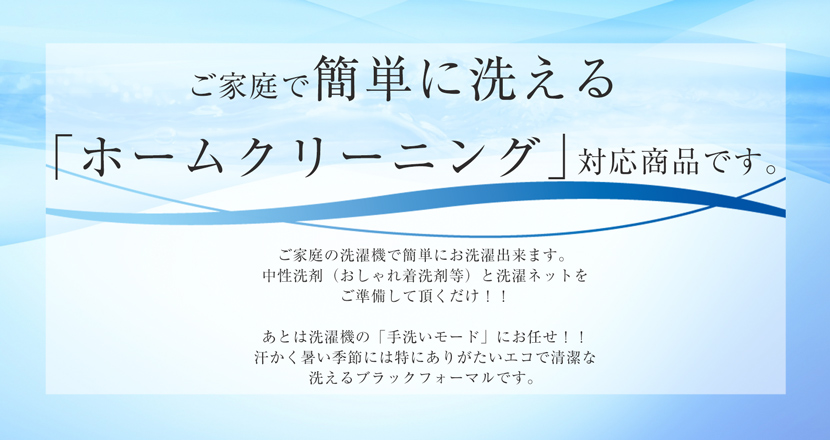 ご家庭で簡単に洗える
「ホームクリーニング」対応商品です。

ご家庭の洗濯機で簡単にお洗濯出来ます。
中性洗剤（おしゃれ着洗剤等）と洗濯ネットを
ご準備して頂くだけ！！

あとは洗濯機の「手洗いモード」にお任せ！！
汗かく暑い季節には特にありがたいエコで清潔な
洗えるブラックフォーマルです。